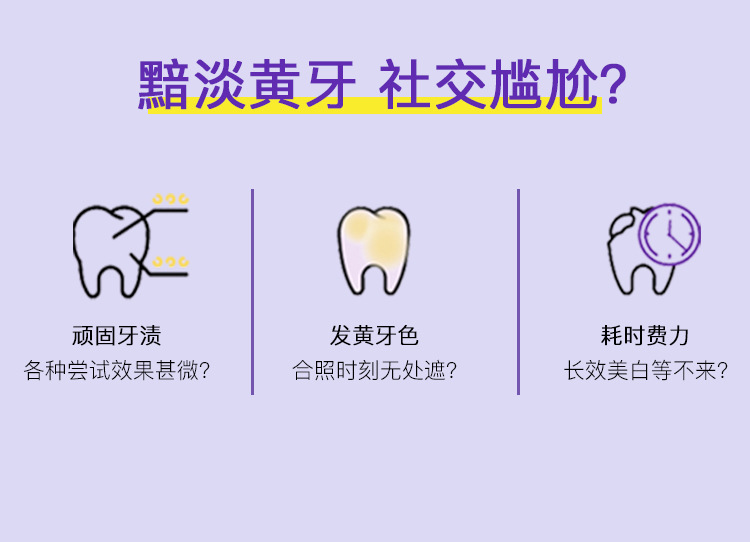 黯淡黄牙 社交尴尬?

顽固牙渍
各种尝试效果甚微?

发黄牙色
合照时刻无处遮?

耗时费力
长效美白等不来?